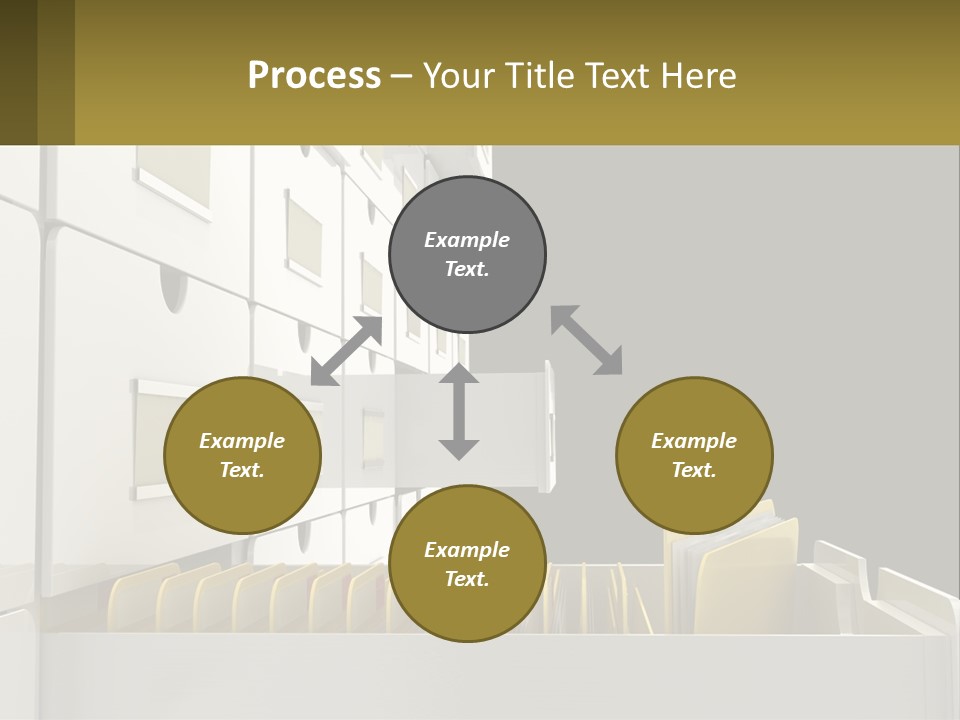 Process – Your Title Text Here

Example Text.

Example Text.

Example Text.

Example Text.